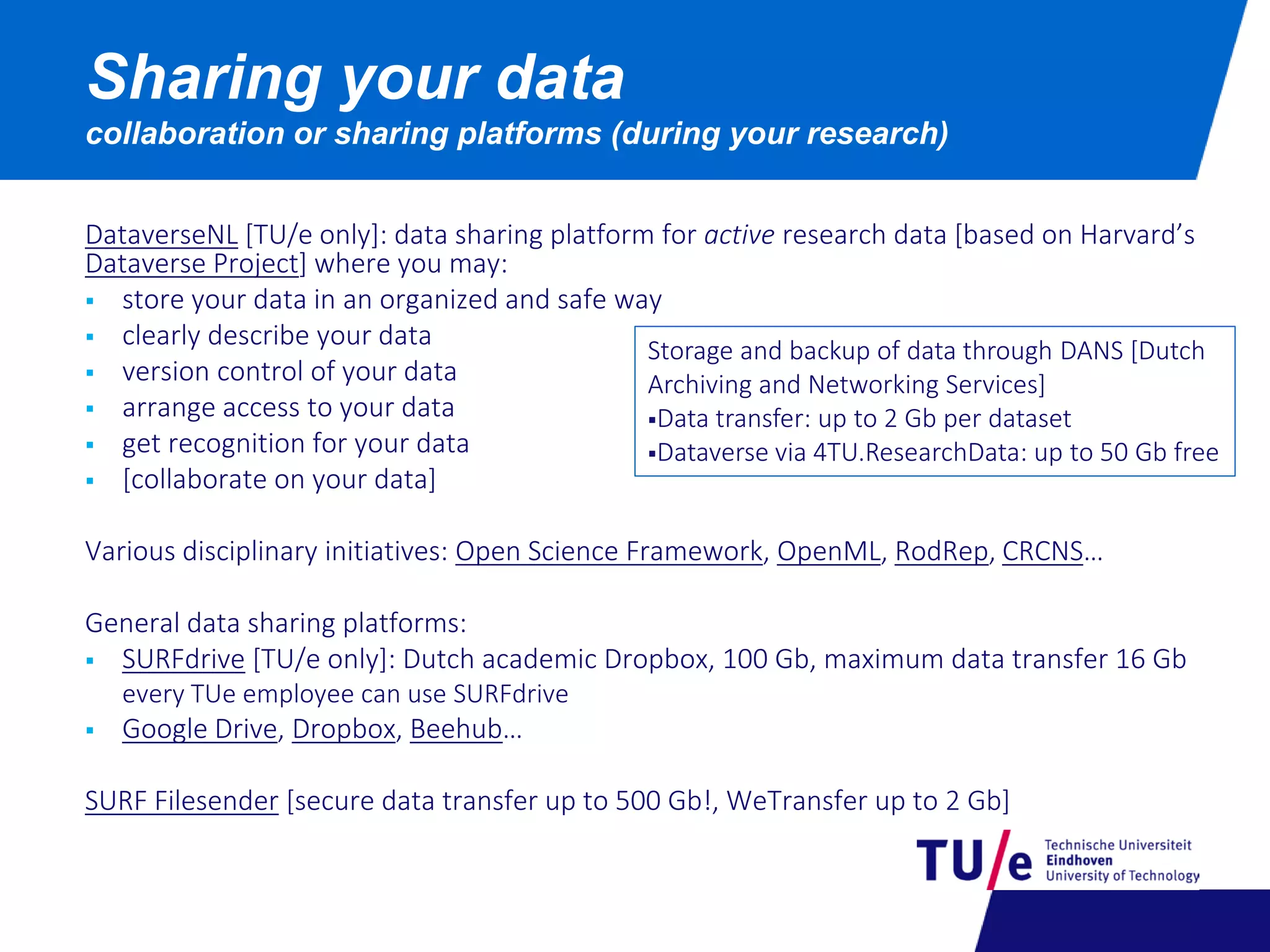 Sharing your data
collaboration or sharing platforms (during your research)

DataverseNL [TU/e only]: data sharing platform for active research data [based on Harvard's Dataverse Project] where you may:
▪ store your data in an organized and safe way
▪ clearly describe your data
▪ version control of your data
▪ arrange access to your data
▪ get recognition for your data
▪ [collaborate on your data]

Storage and backup of data through DANS [Dutch Archiving and Networking Services]
▪Data transfer: up to 2 Gb per dataset
▪Dataverse via 4TU.ResearchData: up to 50 Gb free

Various disciplinary initiatives: Open Science Framework, OpenML, RodRep, CRCNS…

General data sharing platforms:
▪ SURFdrive [TU/e only]: Dutch academic Dropbox, 100 Gb, maximum data transfer 16 Gb every TUe employee can use SURFdrive
▪ Google Drive, Dropbox, Beehub…

SURF Filesender [secure data transfer up to 500 Gb!, WeTransfer up to 2 Gb]

TU/e Technische Universiteit Eindhoven University of Technology